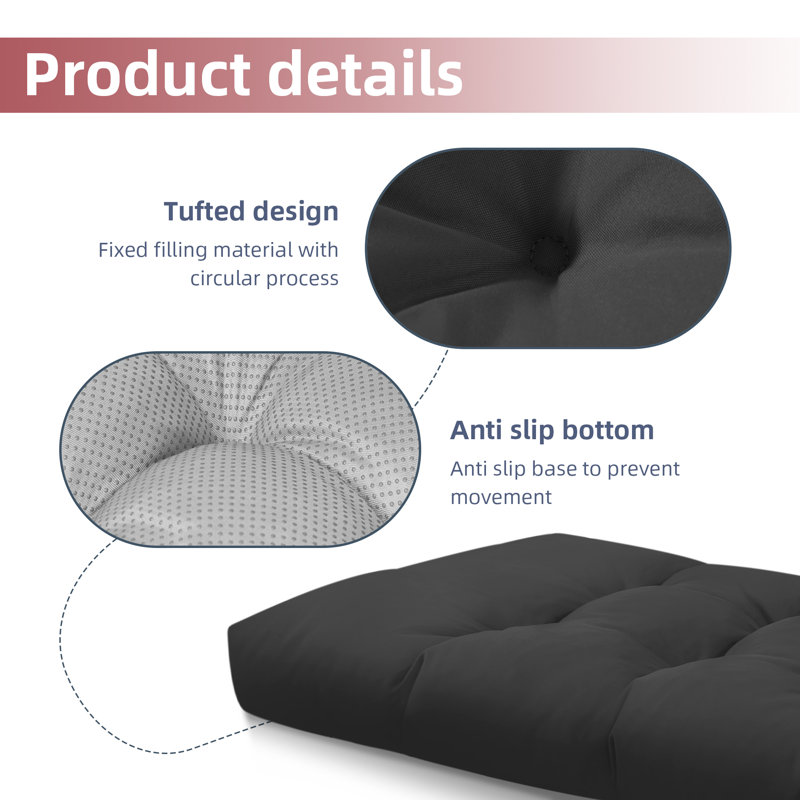 Product details

Tufted design
Fixed filling material with circular process

Anti slip bottom
Anti slip base to prevent movement